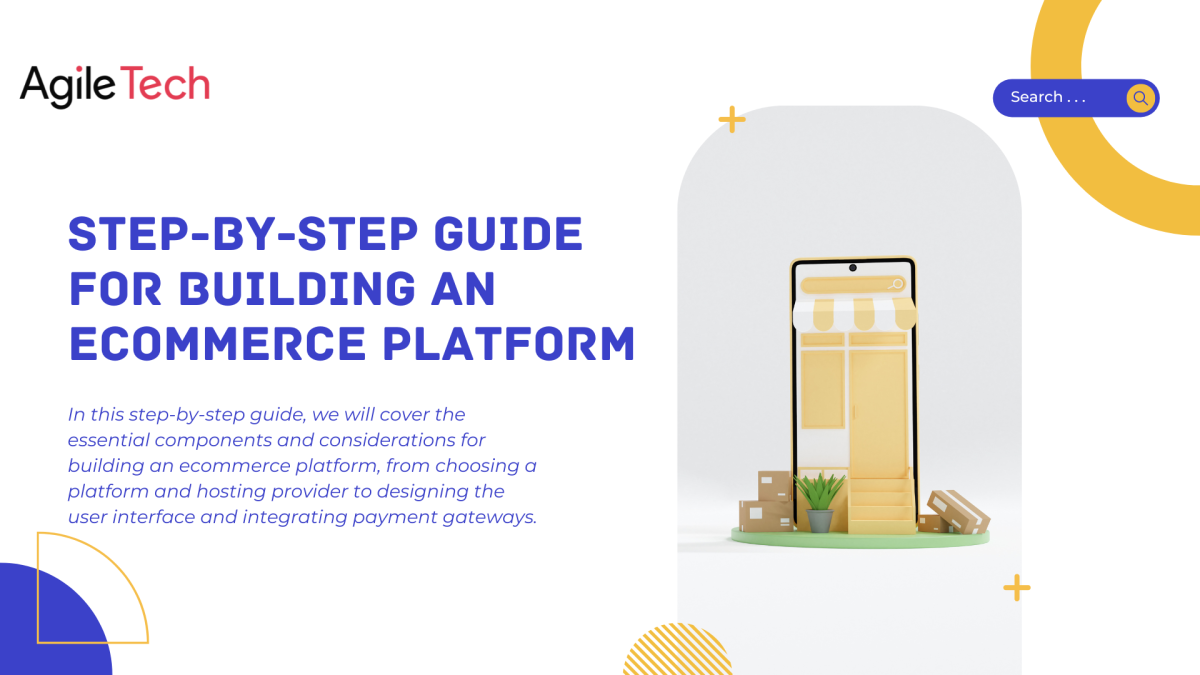 AgileTech

Search . . .

STEP-BY-STEP GUIDE FOR BUILDING AN ECOMMERCE PLATFORM

In this step-by-step guide, we will cover the essential components and considerations for building an ecommerce platform, from choosing a platform and hosting provider to designing the user interface and integrating payment gateways.